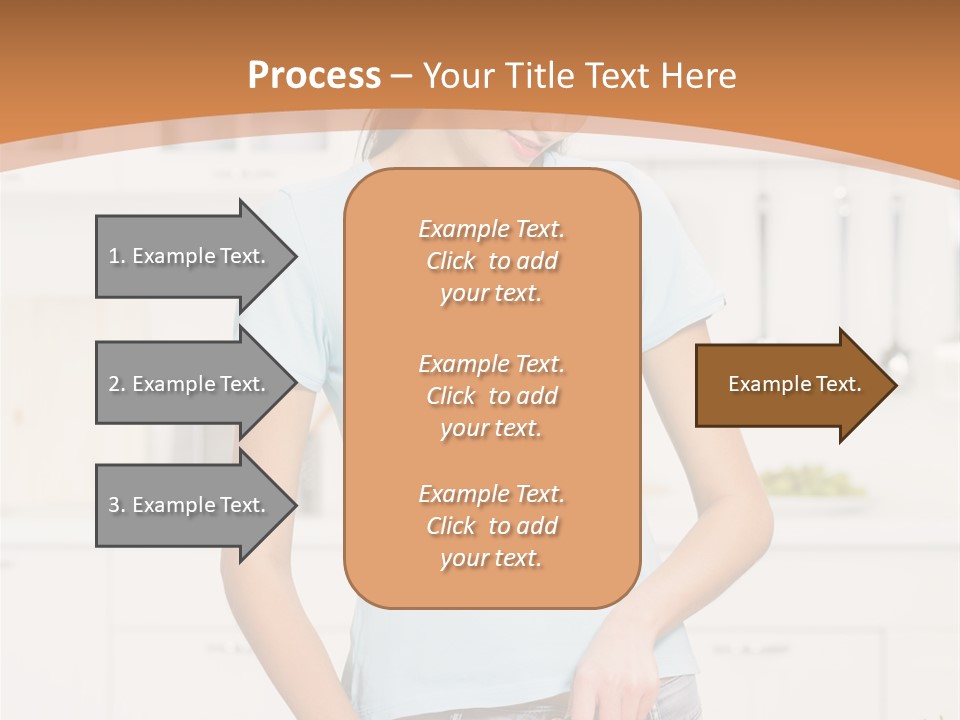 Process – Your Title Text Here

1. Example Text.

2. Example Text.

3. Example Text.

Example Text. Click to add your text.

Example Text. Click to add your text.

Example Text. Click to add your text.

Example Text.